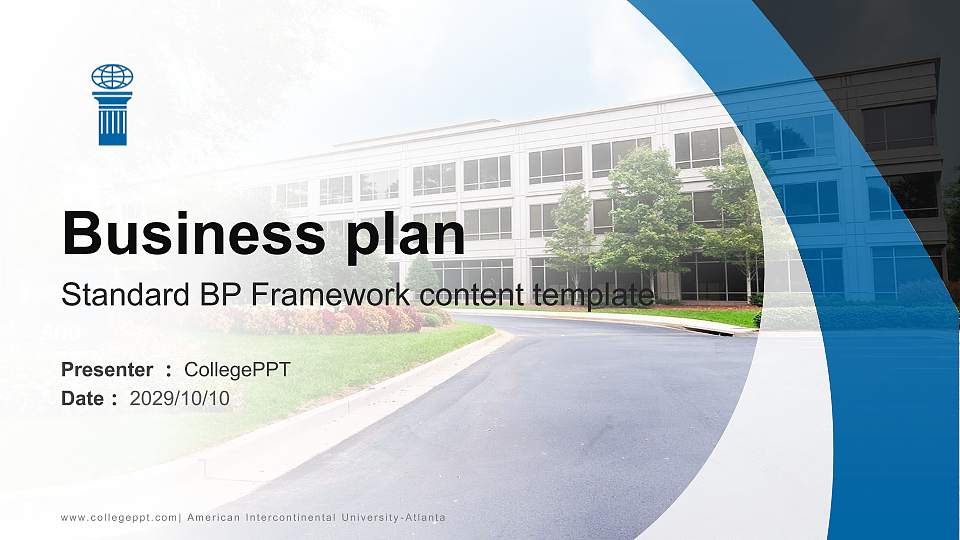 Business plan

Standard BP Framework content template

Presenter : CollegePPT
Date : 2029/10/10

www.collegeppt.com| American Intercontinental University-Atlanta